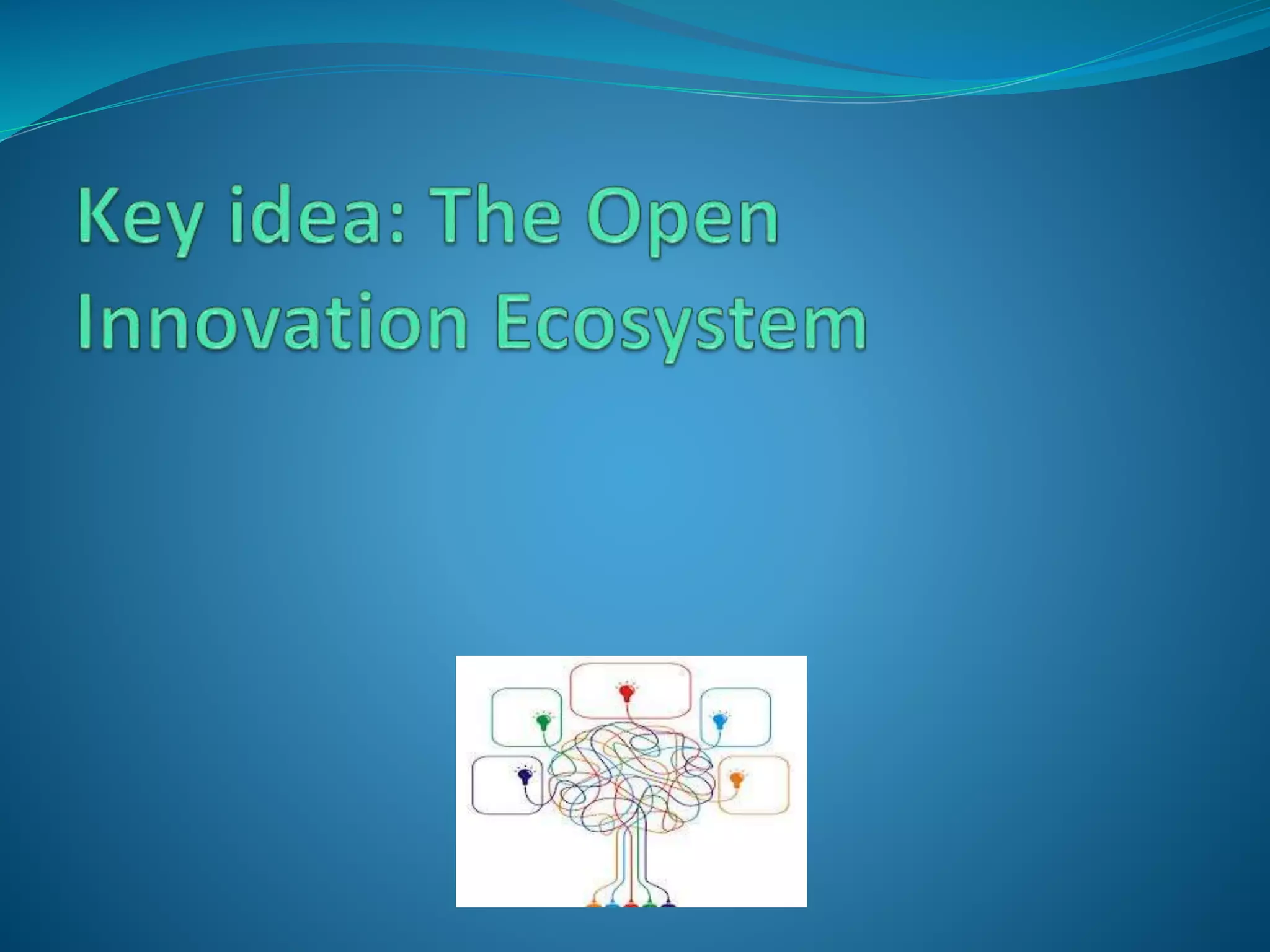 Key idea: The Open Innovation Ecosystem